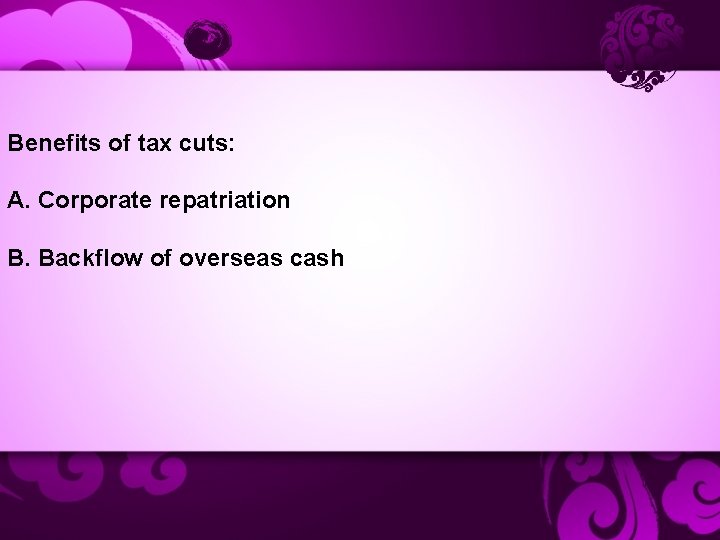 Benefits of tax cuts:

A. Corporate repatriation

B. Backflow of overseas cash